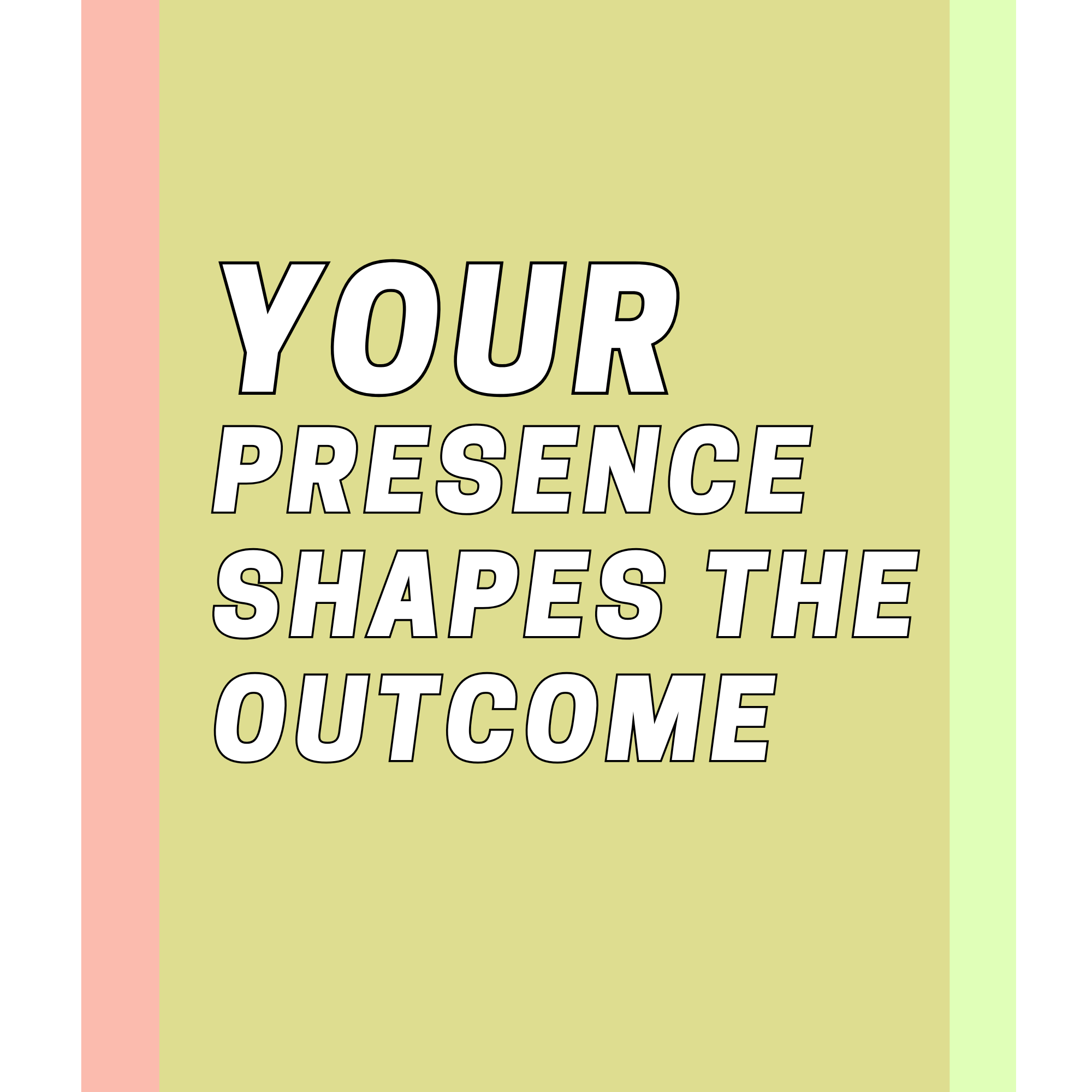 YOUR
PRESENCE
SHAPES THE
OUTCOME